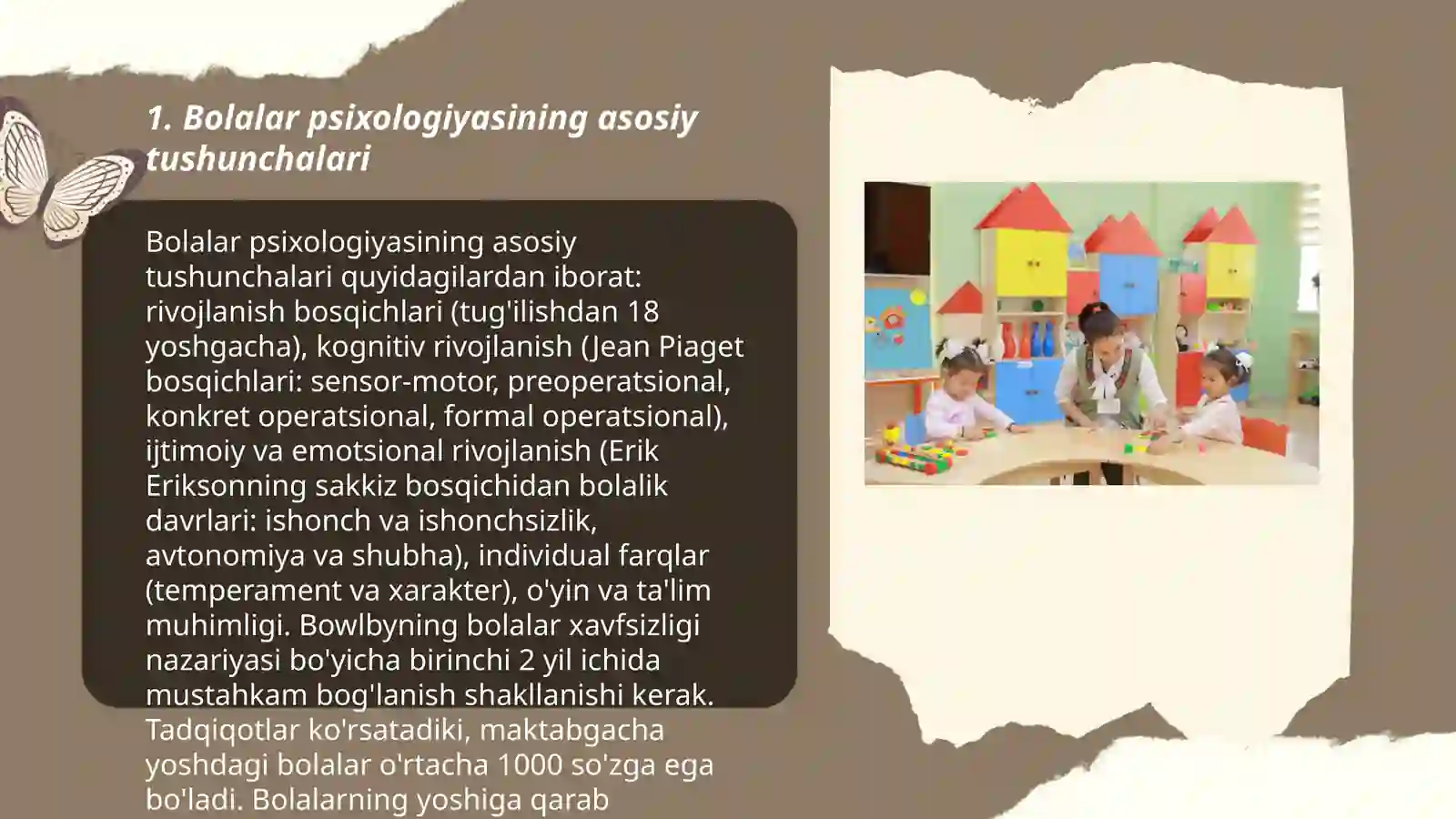 1. Bolalar psixologiyasining asosiy tushunchalari

Bolalar psixologiyasining asosiy tushunchalari quyidagilardan iborat: rivojlanish bosqichlari (tug'ilishdan 18 yoshgacha), kognitiv rivojlanish (Jean Piaget bosqichlari: sensor-motor, preoperatsional, konkret operatsional, formal operatsional), ijtimoiy va emotsional rivojlanish (Erik Eriksonning sakkiz bosqichidan bolalik davrlari: ishonch va ishonchsizlik, avtonomiya va shubha), individual farqlar (temperament va xarakter), o'yin va ta'lim muhimligi. Bowlbyning bolalar xavfsizligi nazariyasi bo'yicha birinchi 2 yil ichida mustahkam bog'lanish shakllanishi kerak. Tadqiqotlar ko'rsatadiki, maktabgacha yoshdagi bolalar o'rtacha 1000 so'zga ega bo'ladi. Bolalarning yoshiga qarab